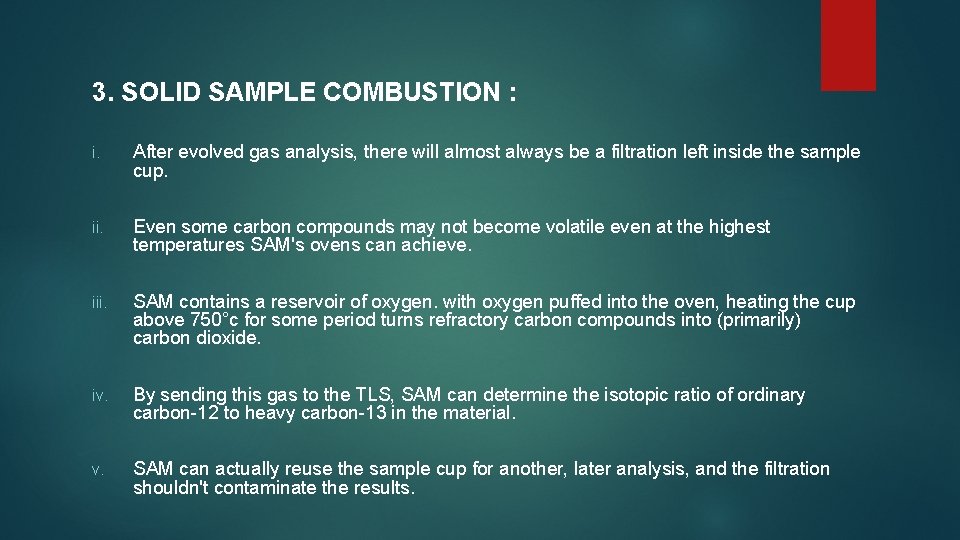 3. SOLID SAMPLE COMBUSTION :

i. After evolved gas analysis, there will almost always be a filtration left inside the sample cup.

ii. Even some carbon compounds may not become volatile even at the highest temperatures SAM's ovens can achieve.

iii. SAM contains a reservoir of oxygen. with oxygen puffed into the oven, heating the cup above 750°c for some period turns refractory carbon compounds into (primarily) carbon dioxide.

iv. By sending this gas to the TLS, SAM can determine the isotopic ratio of ordinary carbon-12 to heavy carbon-13 in the material.

v. SAM can actually reuse the sample cup for another, later analysis, and the filtration shouldn't contaminate the results.